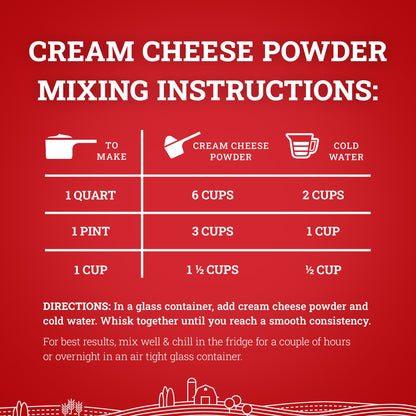 CREAM CHEESE POWDER MIXING INSTRUCTIONS:

| TO MAKE | CREAM CHEESE POWDER | COLD WATER |
|---|---|---|
| 1 QUART | 6 CUPS | 2 CUPS |
| 1 PINT | 3 CUPS | 1 CUP |
| 1 CUP | 1 ½ CUPS | ½ CUP |

DIRECTIONS: In a glass container, add cream cheese powder and cold water. Whisk together until you reach a smooth consistency.

For best results, mix well & chill in the fridge for a couple of hours or overnight in an air tight glass container.